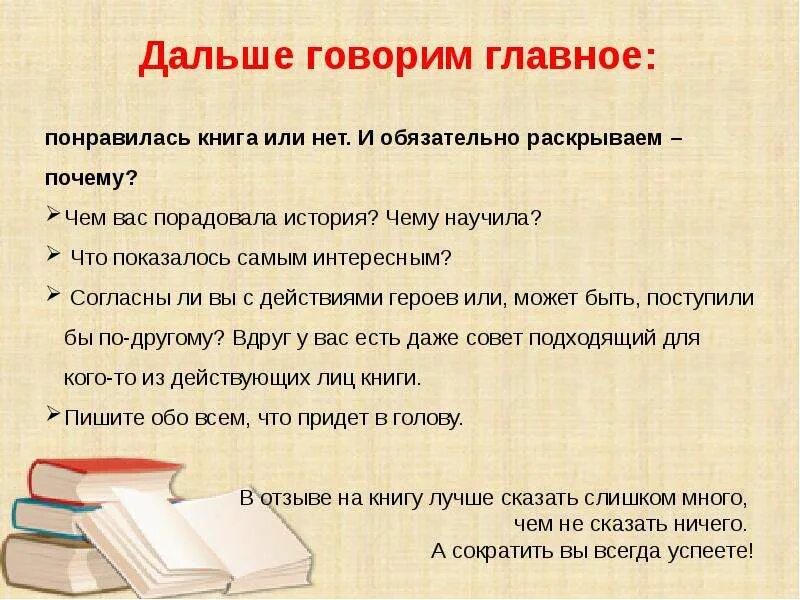 Дальше говорим главное:

понравилась книга или нет. И обязательно раскрываем – почему?

➢Чем вас порадовала история? Чему научила?

➢ Что показалось самым интересным?

➢ Согласны ли вы с действиями героев или, может быть, поступили бы по-другому? Вдруг у вас есть даже совет подходящий для кого-то из действующих лиц книги.

➢Пишите обо всем, что придет в голову.

В отзыве на книгу лучше сказать слишком много, чем не сказать ничего. А сократить вы всегда успеете!